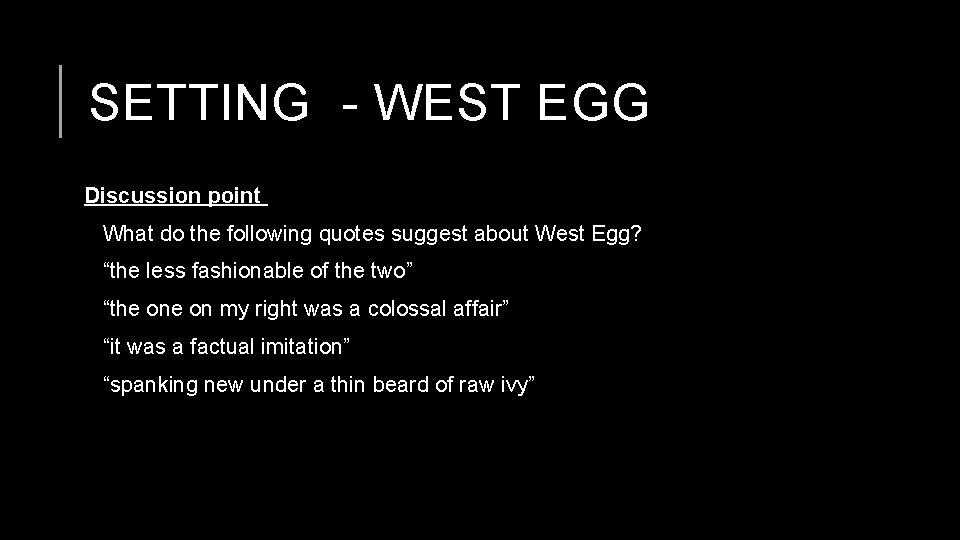 SETTING - WEST EGG

Discussion point

What do the following quotes suggest about West Egg?

“the less fashionable of the two”

“the one on my right was a colossal affair”

“it was a factual imitation”

“spanking new under a thin beard of raw ivy”